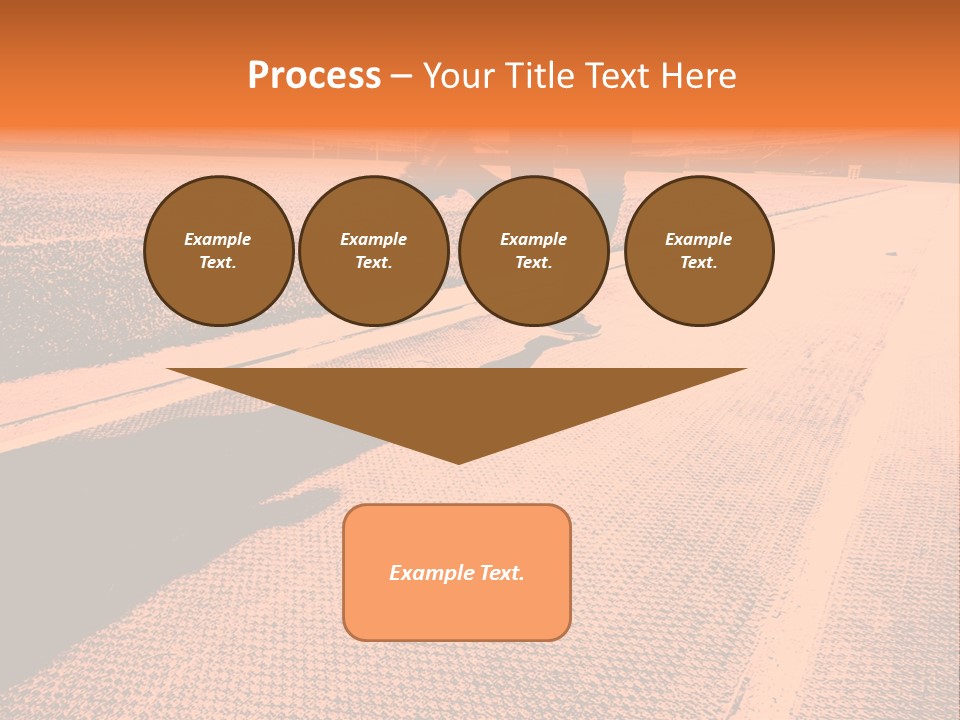 Process – Your Title Text Here

Example Text.

Example Text.

Example Text.

Example Text.

Example Text.